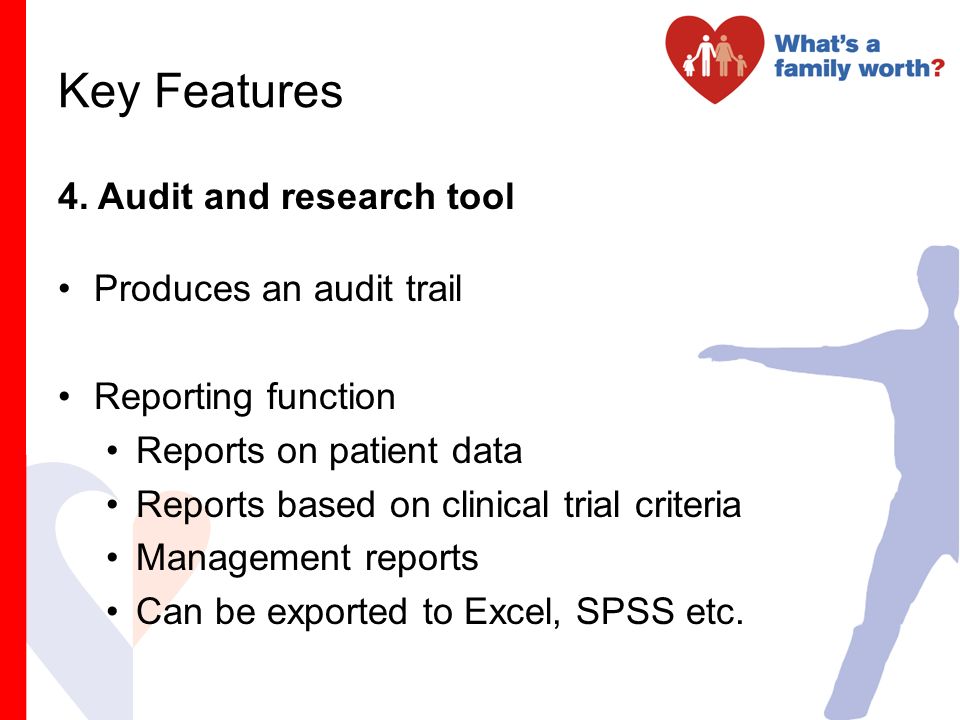 What's a family worth?

Key Features

4. Audit and research tool

• Produces an audit trail

• Reporting function
  • Reports on patient data
  • Reports based on clinical trial criteria
  • Management reports
  • Can be exported to Excel, SPSS etc.